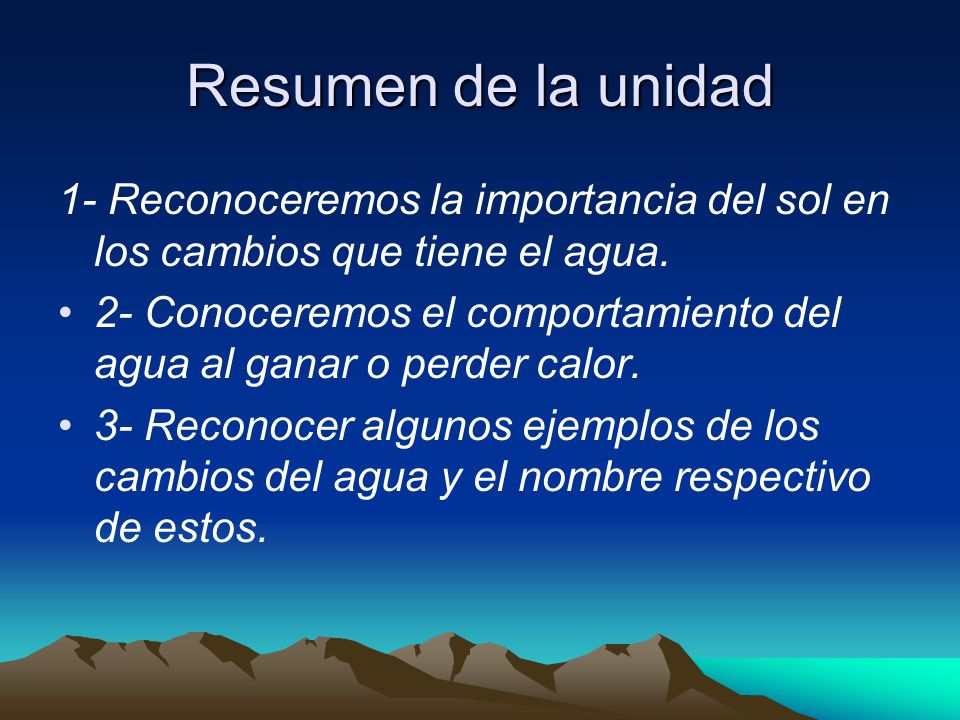 Resumen de la unidad

1- Reconoceremos la importancia del sol en los cambios que tiene el agua.

• 2- Conoceremos el comportamiento del agua al ganar o perder calor.

• 3- Reconocer algunos ejemplos de los cambios del agua y el nombre respectivo de estos.